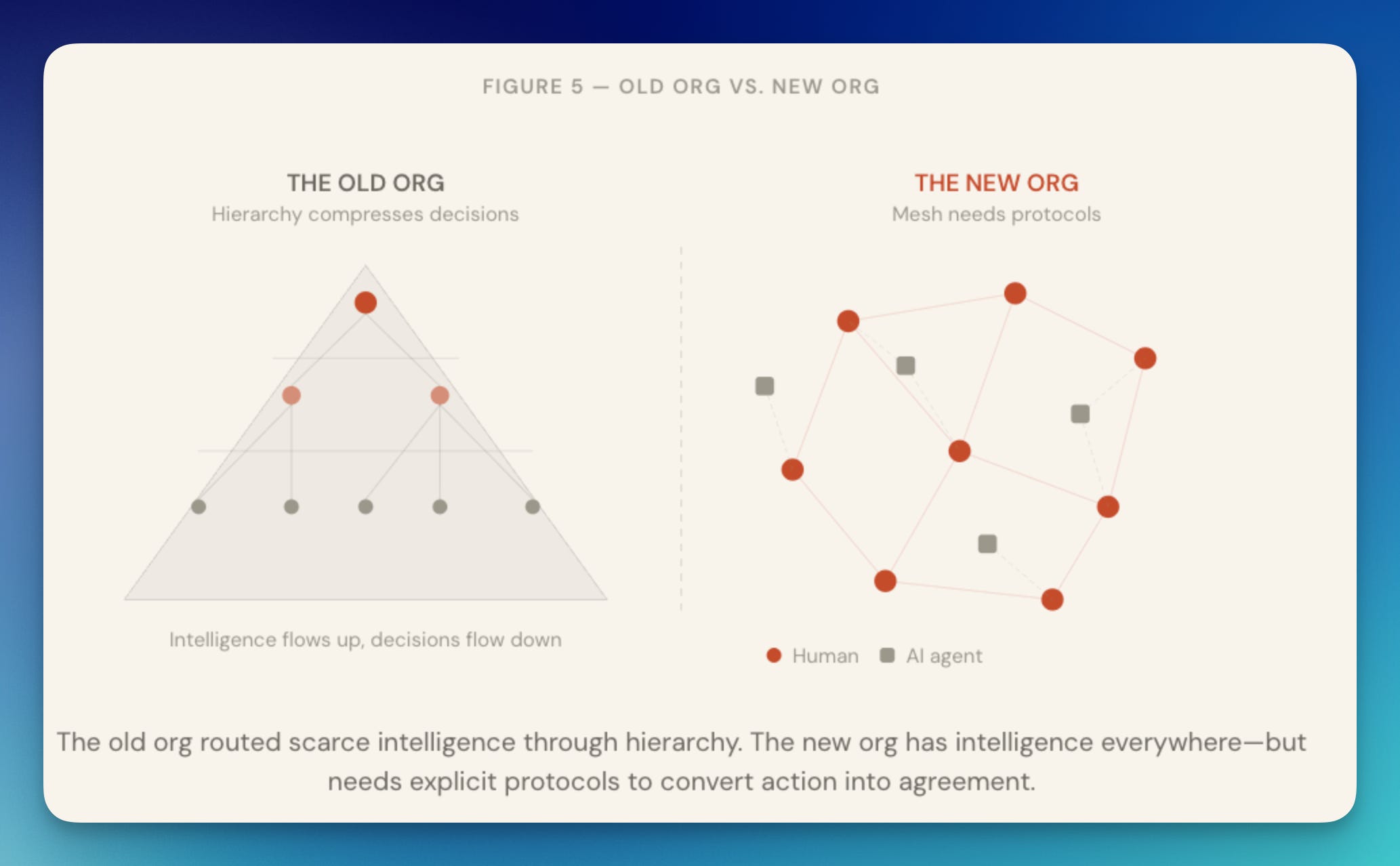 FIGURE 5 — OLD ORG VS. NEW ORG

THE OLD ORG
Hierarchy compresses decisions

Intelligence flows up, decisions flow down

THE NEW ORG
Mesh needs protocols

Human AI agent

The old org routed scarce intelligence through hierarchy. The new org has intelligence everywhere—but needs explicit protocols to convert action into agreement.